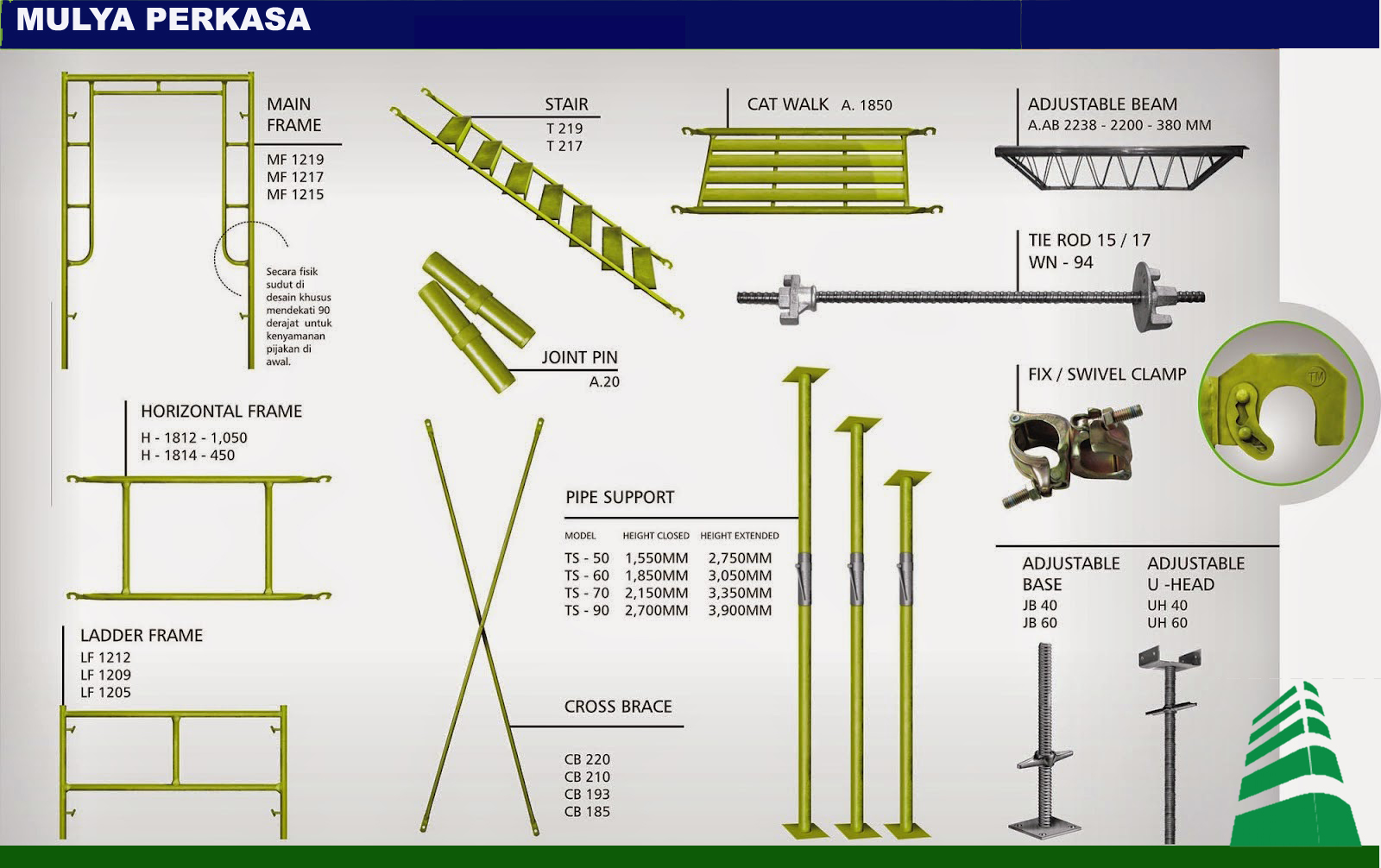 MULYA PERKASA

MAIN FRAME
MF 1219
MF 1217
MF 1215

Secara fisik sudut di desain khusus mendekati 90 derajat untuk kenyamanan pijakan di awal.

STAIR
T 219
T 217

CAT WALK A. 1850

ADJUSTABLE BEAM
A.AB 2238 - 2200 - 380 MM

TIE ROD 15 / 17
WN - 94

JOINT PIN
A.20

FIX / SWIVEL CLAMP

TM

HORIZONTAL FRAME
H - 1812 - 1,050
H - 1814 - 450

PIPE SUPPORT

| MODEL | HEIGHT CLOSED | HEIGHT EXTENDED |
|---|---|---|
| TS - 50 | 1,550MM | 2,750MM |
| TS - 60 | 1,850MM | 3,050MM |
| TS - 70 | 2,150MM | 3,350MM |
| TS - 90 | 2,700MM | 3,900MM |

ADJUSTABLE BASE
JB 40
JB 60

ADJUSTABLE U -HEAD
UH 40
UH 60

LADDER FRAME
LF 1212
LF 1209
LF 1205

CROSS BRACE
CB 220
CB 210
CB 193
CB 185